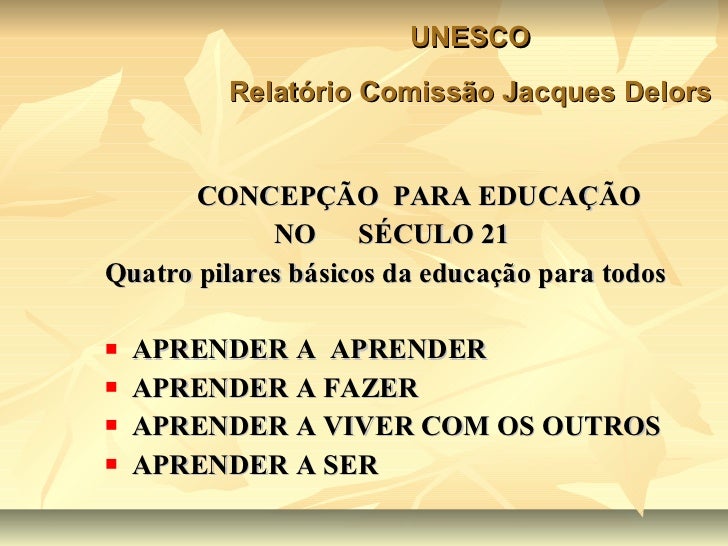 UNESCO

Relatório Comissão Jacques Delors

CONCEPÇÃO PARA EDUCAÇÃO NO SÉCULO 21

Quatro pilares básicos da educação para todos

- APRENDER A APRENDER
- APRENDER A FAZER
- APRENDER A VIVER COM OS OUTROS
- APRENDER A SER